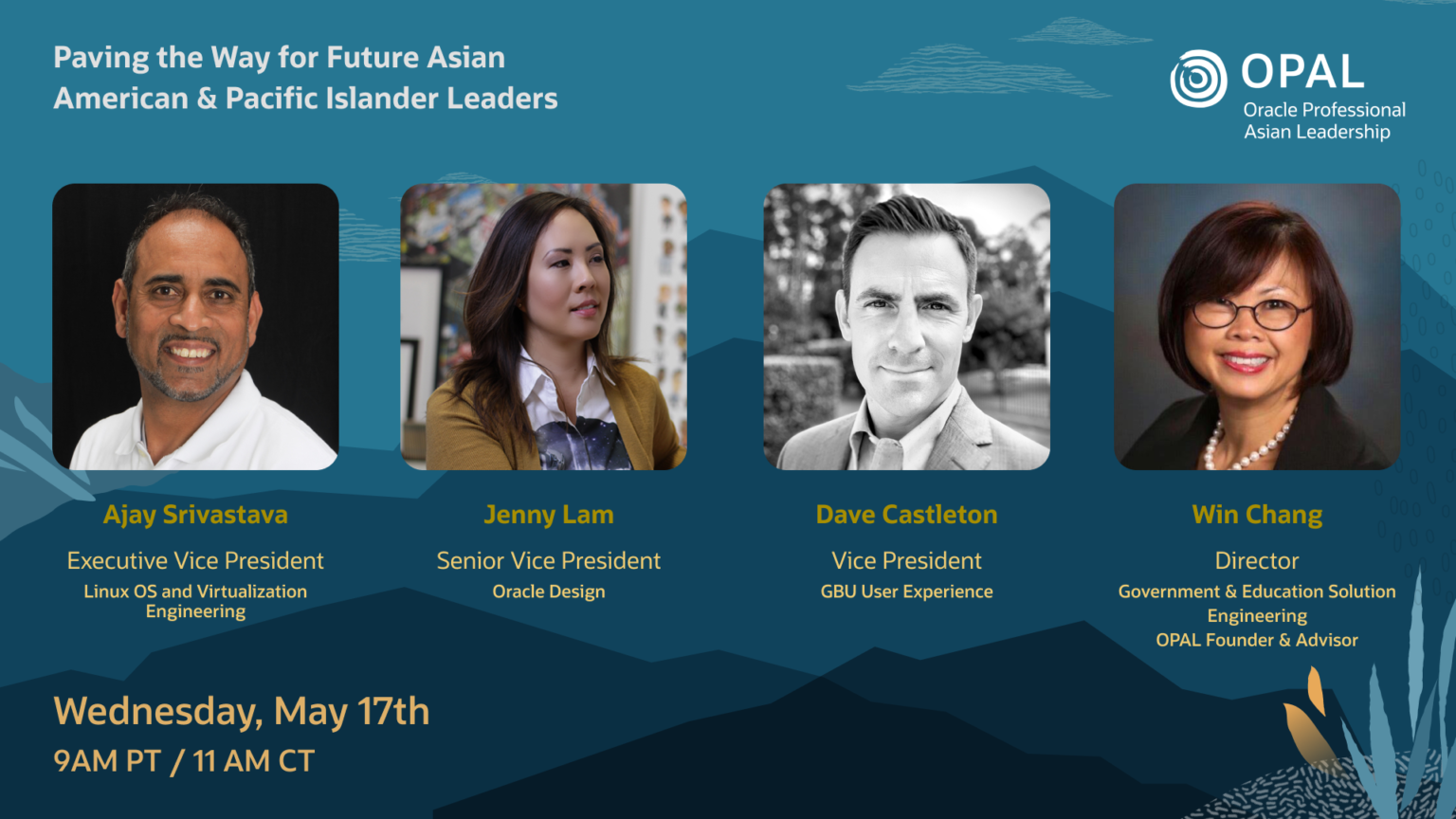 Paving the Way for Future Asian American & Pacific Islander Leaders

OPAL
Oracle Professional Asian Leadership

Ajay Srivastava
Executive Vice President
Linux OS and Virtualization Engineering

Jenny Lam
Senior Vice President
Oracle Design

Dave Castleton
Vice President
GBU User Experience

Win Chang
Director
Government & Education Solution Engineering
OPAL Founder & Advisor

Wednesday, May 17th
9AM PT / 11 AM CT